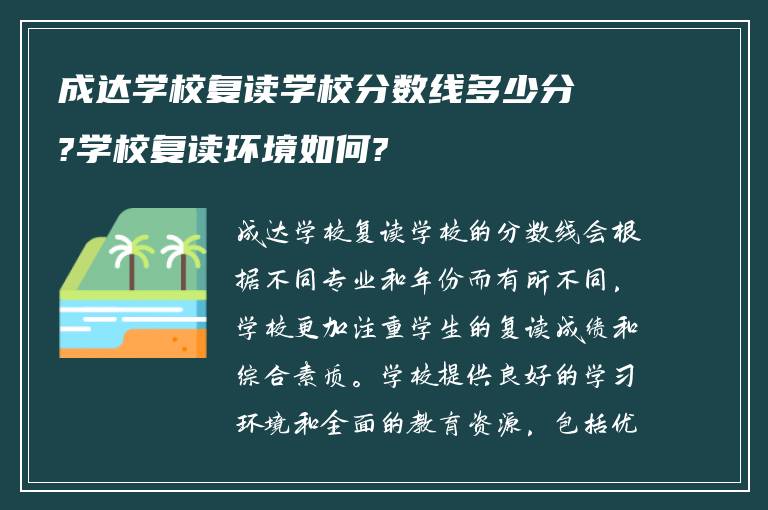 成达学校复读学校分数线多少分?学校复读环境如何?

成达学校复读学校的分数线会根据不同专业和年份而有所不同，学校更加注重学生的复读成绩和综合素质。学校提供良好的学习环境和全面的教育资源，包括优